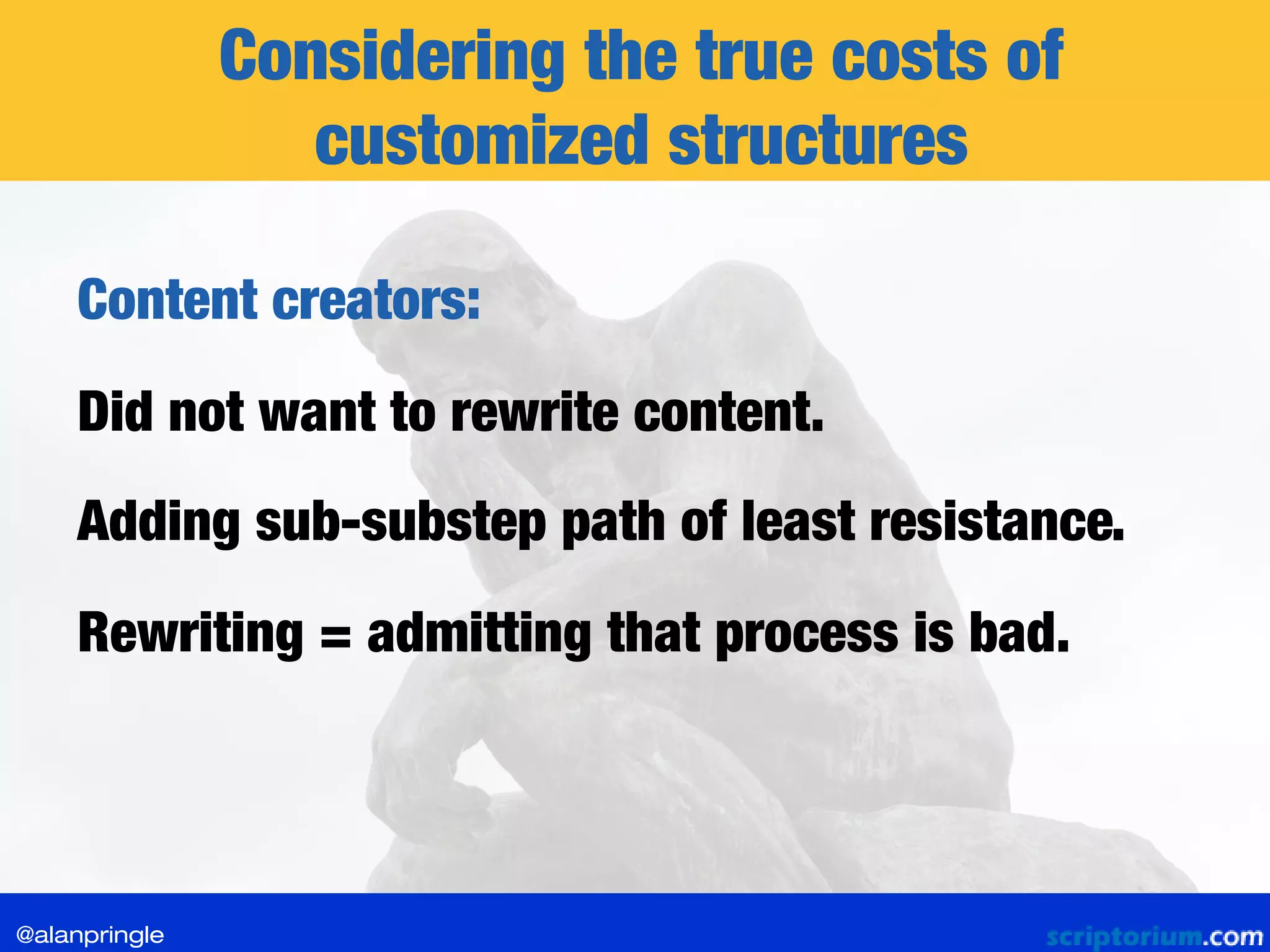 Considering the true costs of customized structures

Content creators:

Did not want to rewrite content.

Adding sub-substep path of least resistance.

Rewriting = admitting that process is bad.

@alanpringle

scriptorium.com